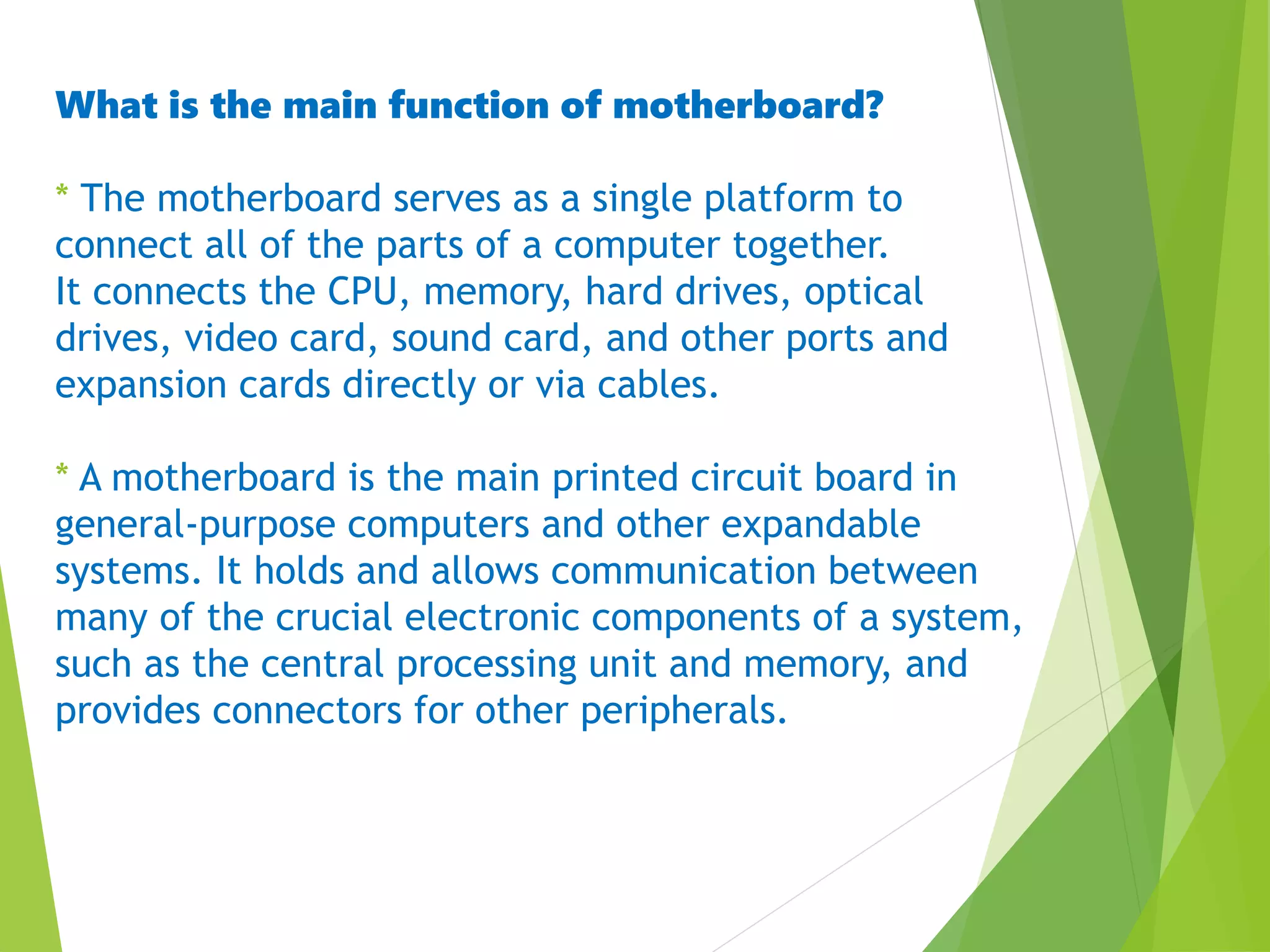 What is the main function of motherboard?

* The motherboard serves as a single platform to connect all of the parts of a computer together. It connects the CPU, memory, hard drives, optical drives, video card, sound card, and other ports and expansion cards directly or via cables.

* A motherboard is the main printed circuit board in general-purpose computers and other expandable systems. It holds and allows communication between many of the crucial electronic components of a system, such as the central processing unit and memory, and provides connectors for other peripherals.